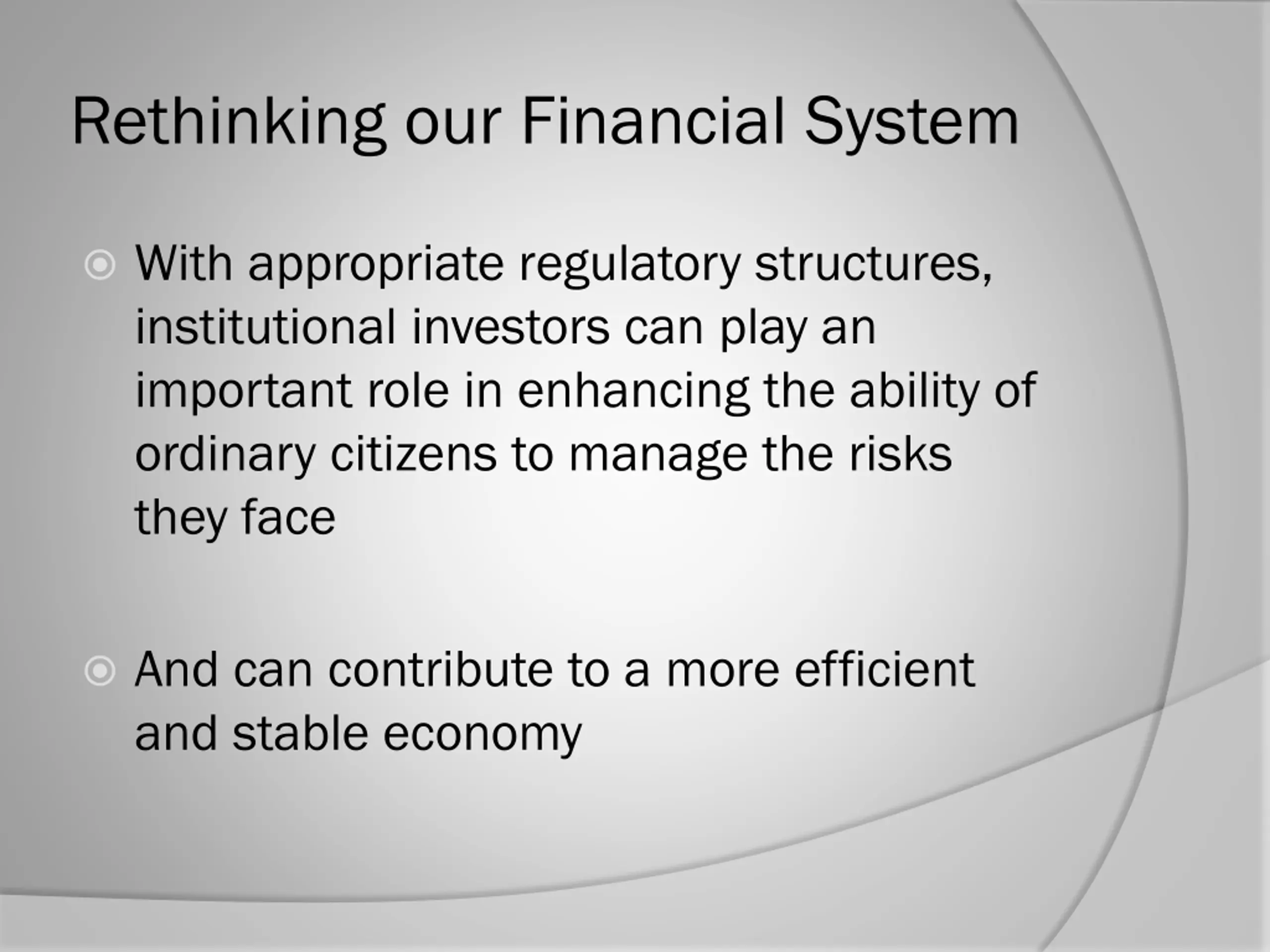 Rethinking our Financial System

With appropriate regulatory structures, institutional investors can play an important role in enhancing the ability of ordinary citizens to manage the risks they face

And can contribute to a more efficient and stable economy